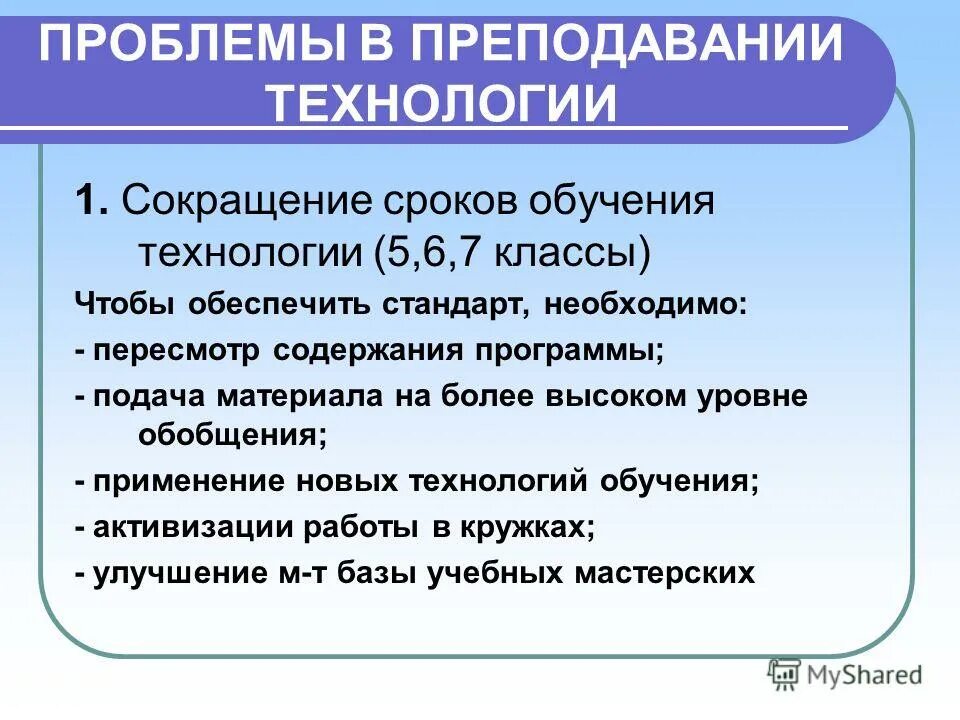 ПРОБЛЕМЫ В ПРЕПОДАВАНИИ ТЕХНОЛОГИИ

1. Сокращение сроков обучения технологии (5,6,7 классы)

Чтобы обеспечить стандарт, необходимо:

- пересмотр содержания программы;

- подача материала на более высоком уровне обобщения;

- применение новых технологий обучения;

- активизации работы в кружках;

- улучшение м-т базы учебных мастерских

MyShared